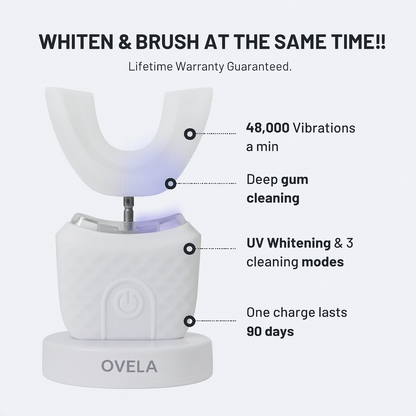 WHITEN & BRUSH AT THE SAME TIME!!

Lifetime Warranty Guaranteed.

48,000 Vibrations a min

Deep gum cleaning

UV Whitening & 3 cleaning modes

One charge lasts 90 days

OVELA